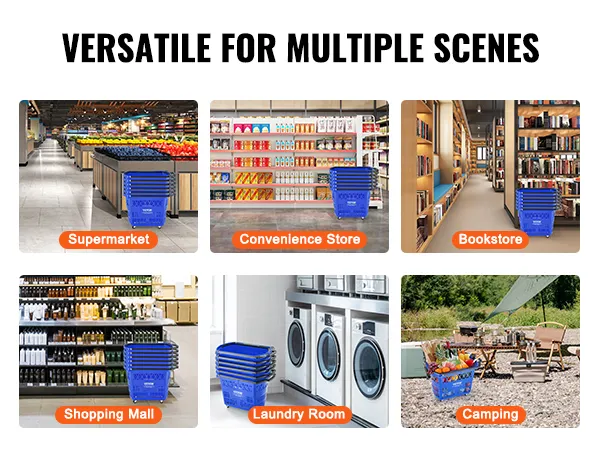 VERSATILE FOR MULTIPLE SCENES

Supermarket

Convenience Store

Bookstore

Shopping Mall

Laundry Room

Camping